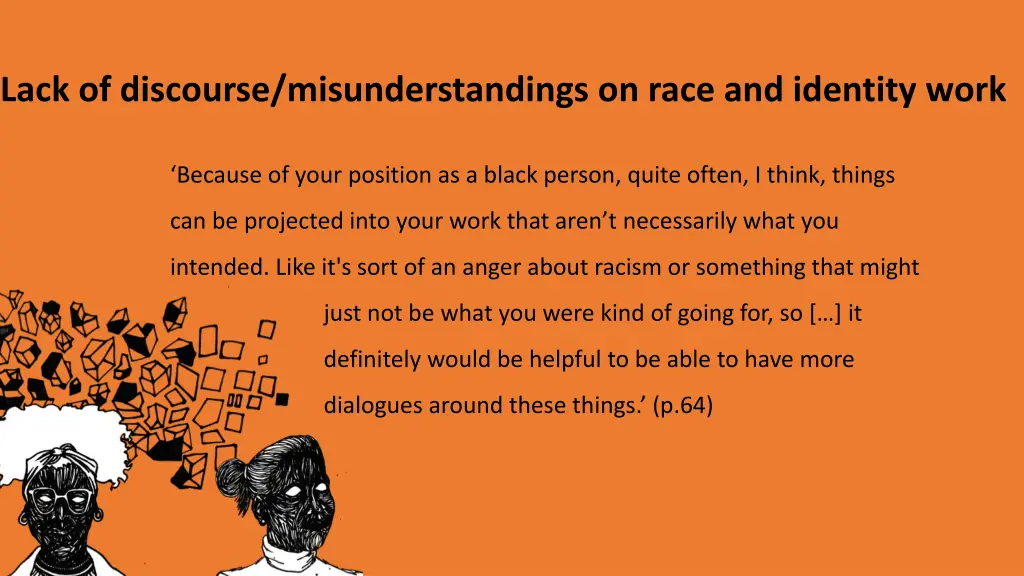 Lack of discourse/misunderstandings on race and identity work

‘Because of your position as a black person, quite often, I think, things can be projected into your work that aren’t necessarily what you intended. Like it's sort of an anger about racism or something that might just not be what you were kind of going for, so […] it definitely would be helpful to be able to have more dialogues around these things.’ (p.64)